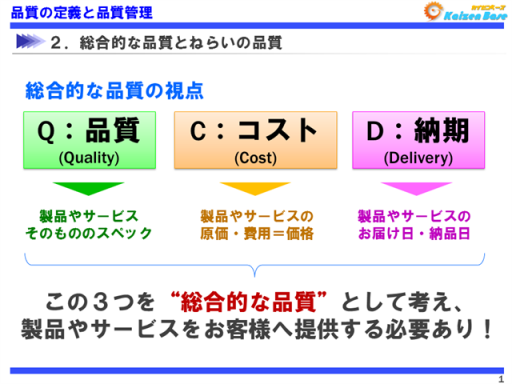 品質の定義と品質管理

カイゼンベース
Kaizen Base

２．総合的な品質とねらいの品質

総合的な品質の視点

Q：品質
(Quality)

C：コスト
(Cost)

D：納期
(Delivery)

製品やサービス
そのもののスペック

製品やサービスの
原価・費用＝価格

製品やサービスの
お届け日・納品日

この３つを“総合的な品質”として考え、
製品やサービスをお客様へ提供する必要あり！

1